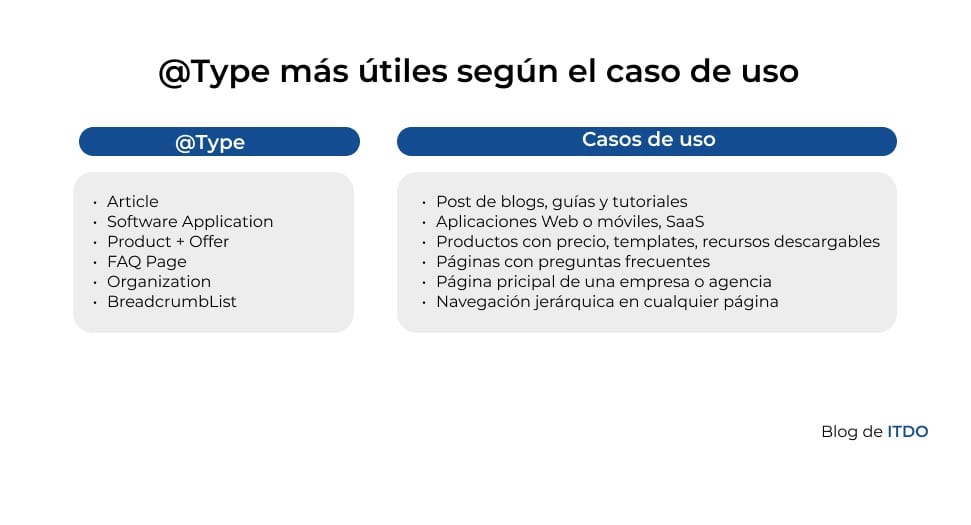 @Type más útiles según el caso de uso

@Type

- Article
- Software Application
- Product + Offer
- FAQ Page
- Organization
- BreadcrumbList

Casos de uso

- Post de blogs, guías y tutoriales
- Aplicaciones Web o móviles, SaaS
- Productos con precio, templates, recursos descargables
- Páginas con preguntas frecuentes
- Página pricipal de una empresa o agencia
- Navegación jerárquica en cualquier página

Blog de ITDO